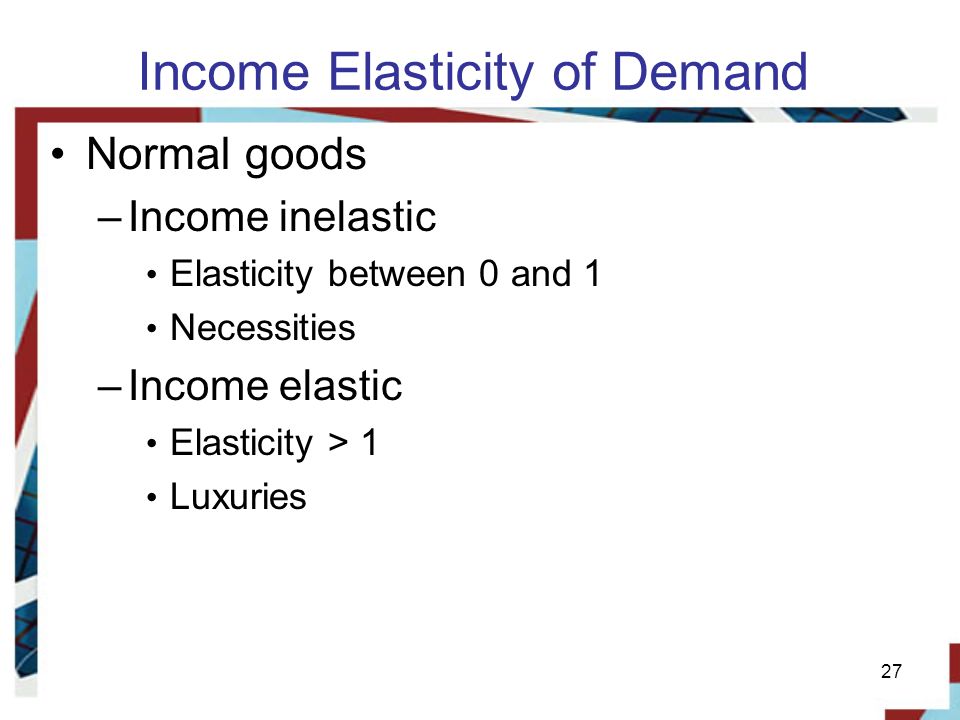 Income Elasticity of Demand

• Normal goods
 – Income inelastic
  • Elasticity between 0 and 1
  • Necessities
 – Income elastic
  • Elasticity > 1
  • Luxuries

27